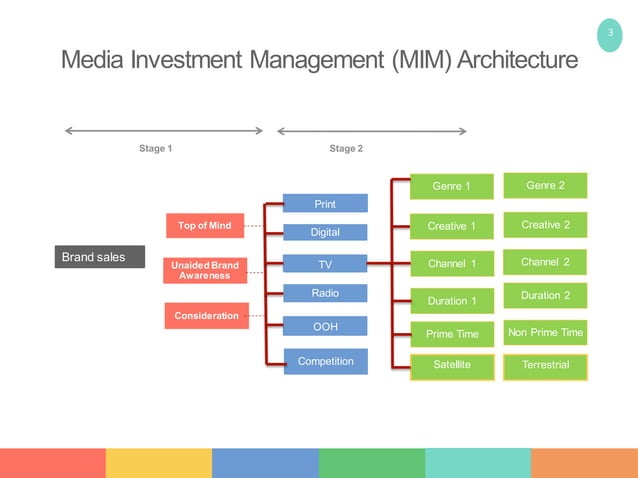 3

Media Investment Management (MIM) Architecture

Stage 1

Stage 2

Brand sales

Top of Mind

Unaided Brand Awareness

Consideration

Print

Digital

TV

Radio

OOH

Competition

Genre 1

Genre 2

Creative 1

Creative 2

Channel 1

Channel 2

Duration 1

Duration 2

Prime Time

Non Prime Time

Satellite

Terrestrial